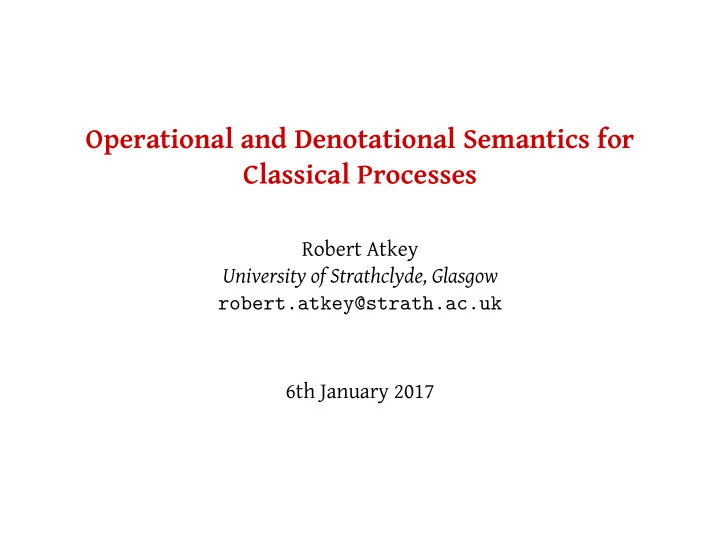 Operational and Denotational Semantics for Classical Processes

Robert Atkey
University of Strathclyde, Glasgow
robert.atkey@strath.ac.uk

6th January 2017